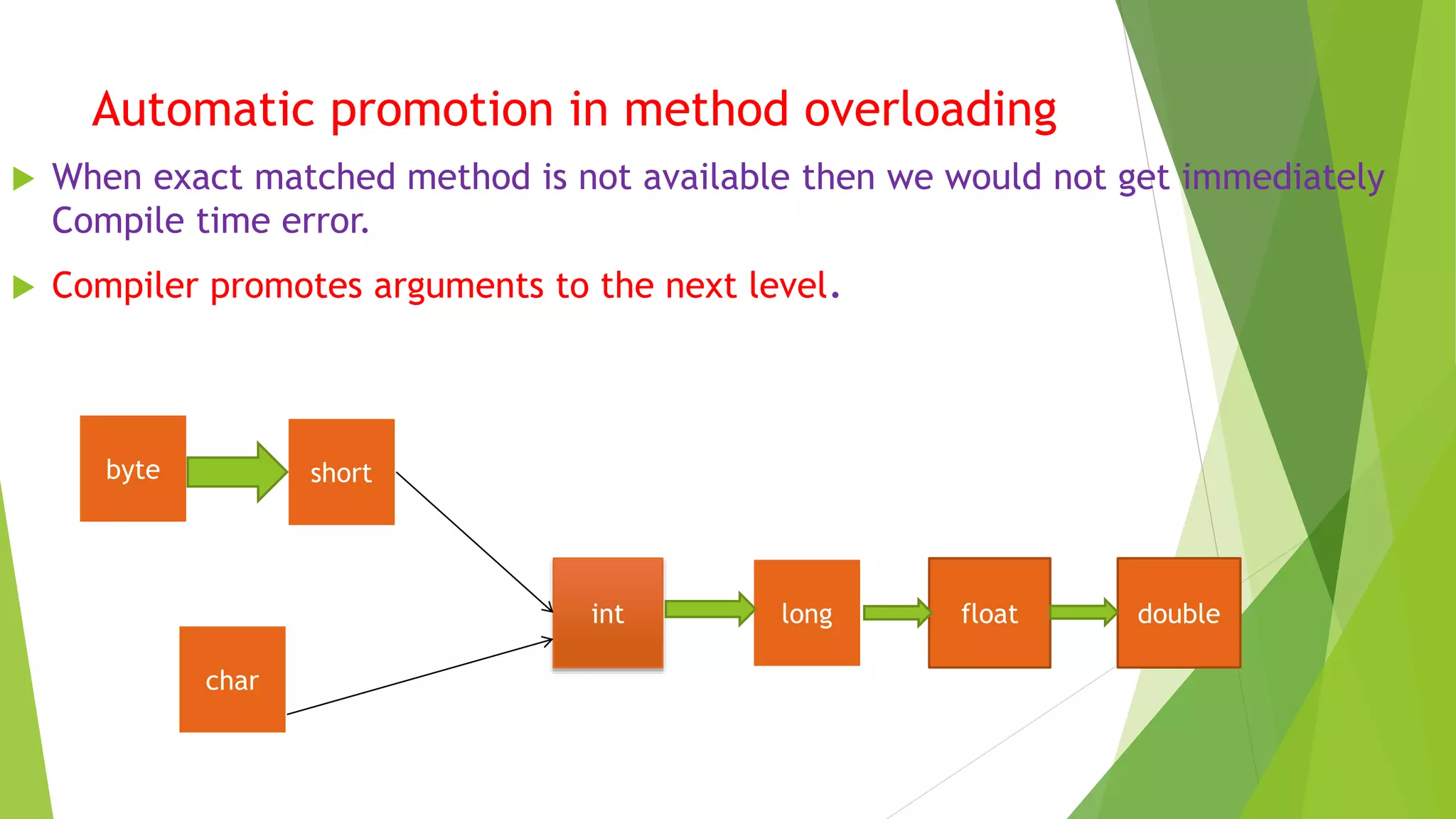 Automatic promotion in method overloading

When exact matched method is not available then we would not get immediately Compile time error.

Compiler promotes arguments to the next level.

byte

short

char

int

long

float

double